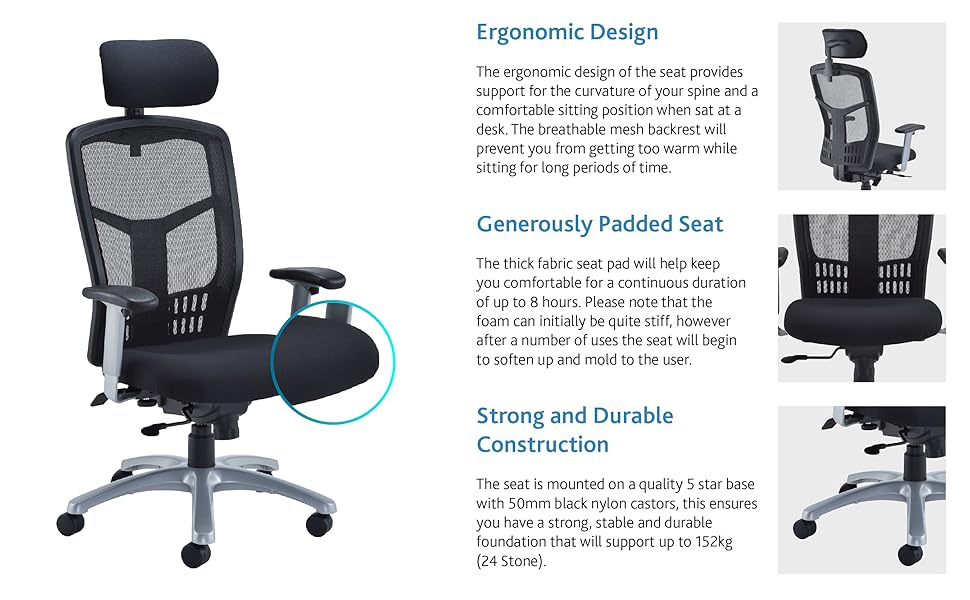 Ergonomic Design

The ergonomic design of the seat provides support for the curvature of your spine and a comfortable sitting position when sat at a desk. The breathable mesh backrest will prevent you from getting too warm while sitting for long periods of time.

Generously Padded Seat

The thick fabric seat pad will help keep you comfortable for a continuous duration of up to 8 hours. Please note that the foam can initially be quite stiff, however after a number of uses the seat will begin to soften up and mold to the user.

Strong and Durable Construction

The seat is mounted on a quality 5 star base with 50mm black nylon castors, this ensures you have a strong, stable and durable foundation that will support up to 152kg (24 Stone).